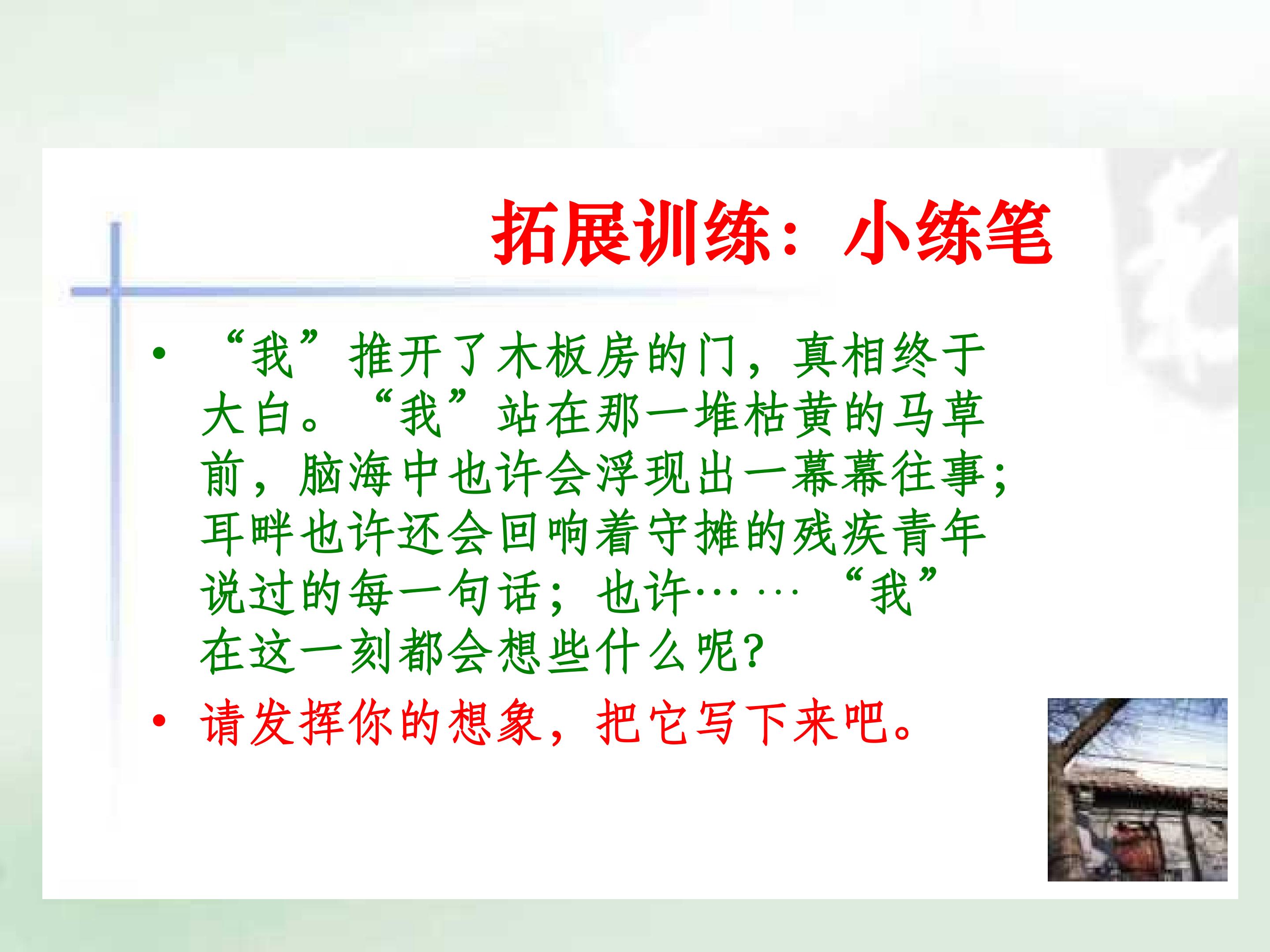 拓展训练：小练笔

• “我”推开了木板房的门，真相终于大白。“我”站在那一堆枯黄的马草前，脑海中也许会浮现出一幕幕往事；耳畔也许还会回响着守摊的残疾青年说过的每一句话；也许……“我”在这一刻都会想些什么呢？

• 请发挥你的想象，把它写下来吧。